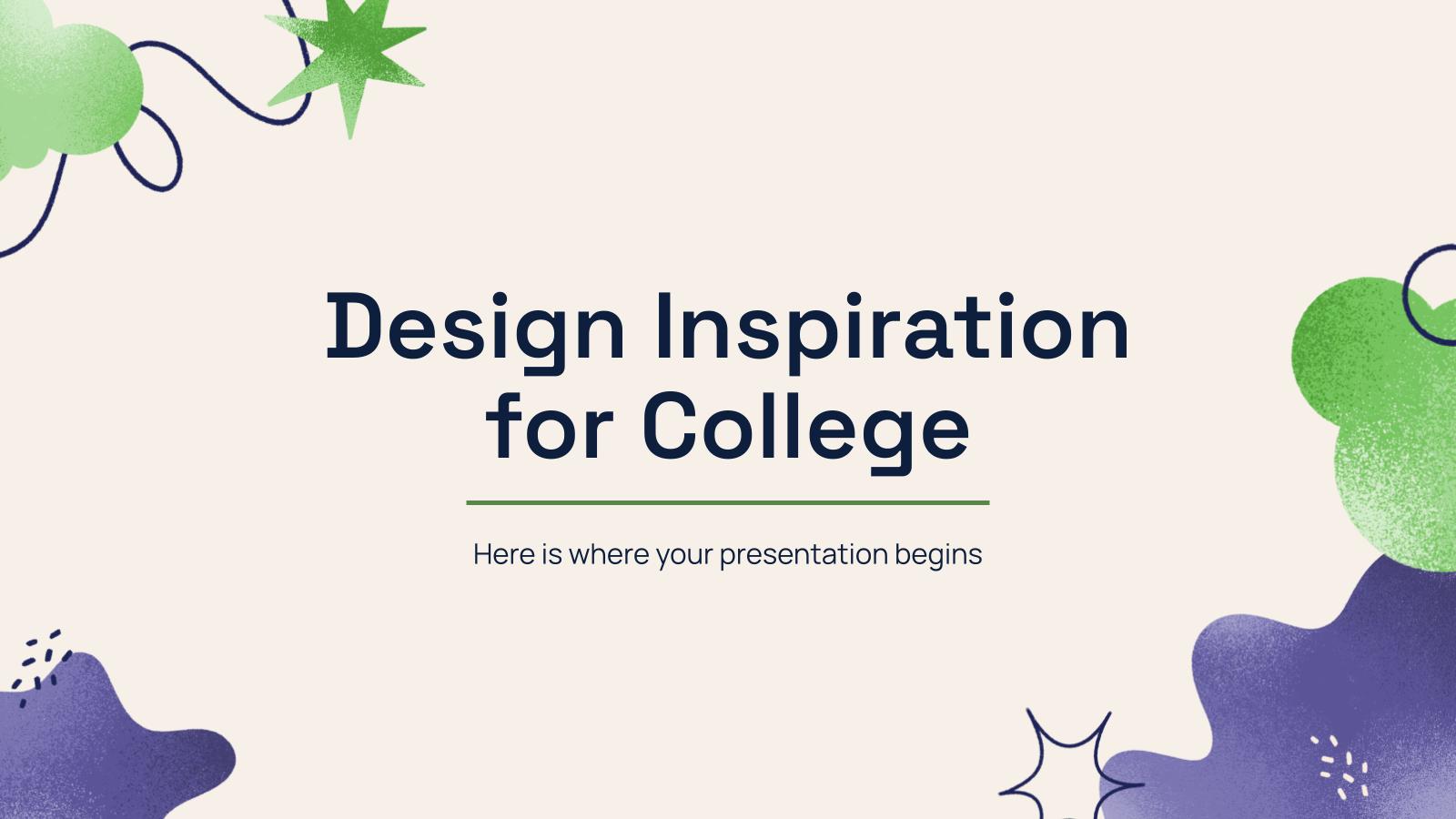 Design Inspiration for College

Here is where your presentation begins